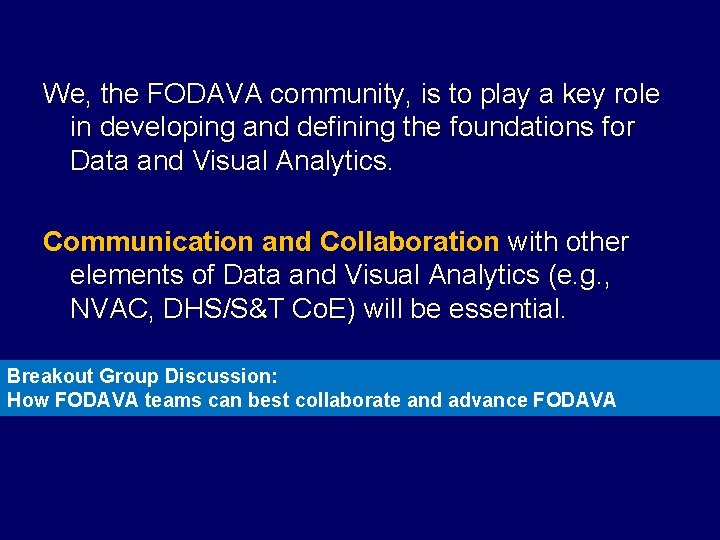 We, the FODAVA community, is to play a key role in developing and defining the foundations for Data and Visual Analytics.

Communication and Collaboration with other elements of Data and Visual Analytics (e.g., NVAC, DHS/S&T CoE) will be essential.

Breakout Group Discussion:
How FODAVA teams can best collaborate and advance FODAVA